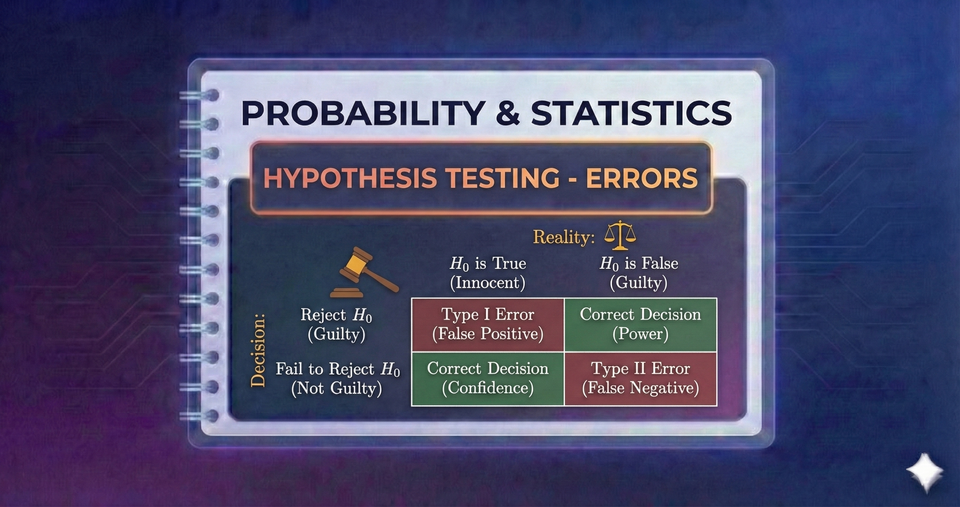 PROBABILITY & STATISTICS

HYPOTHESIS TESTING - ERRORS

Reality:

Decision:

| | $H_0$ is True (Innocent) | $H_0$ is False (Guilty) |
|---|---|---|
| Reject $H_0$ (Guilty) | Type I Error (False Positive) | Correct Decision (Power) |
| Fail to Reject $H_0$ (Not Guilty) | Correct Decision (Confidence) | Type II Error (False Negative) |